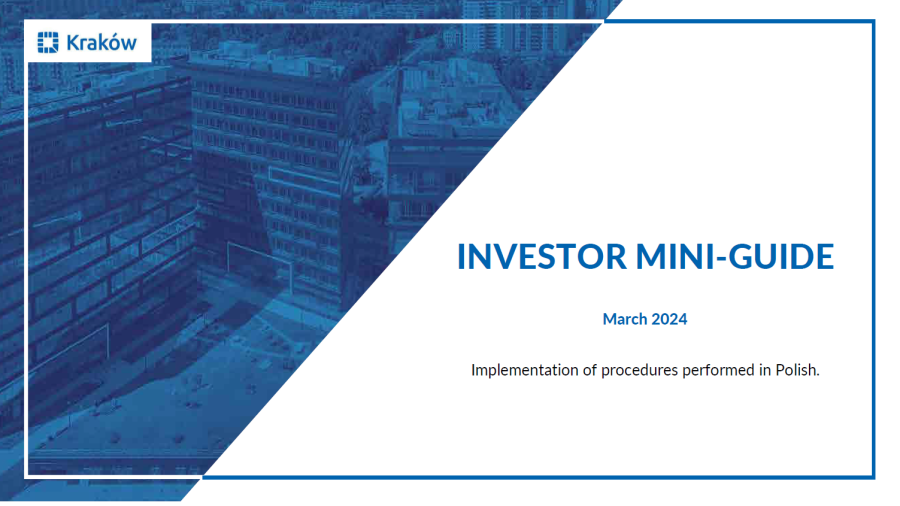 Kraków

INVESTOR MINI-GUIDE

March 2024

Implementation of procedures performed in Polish.